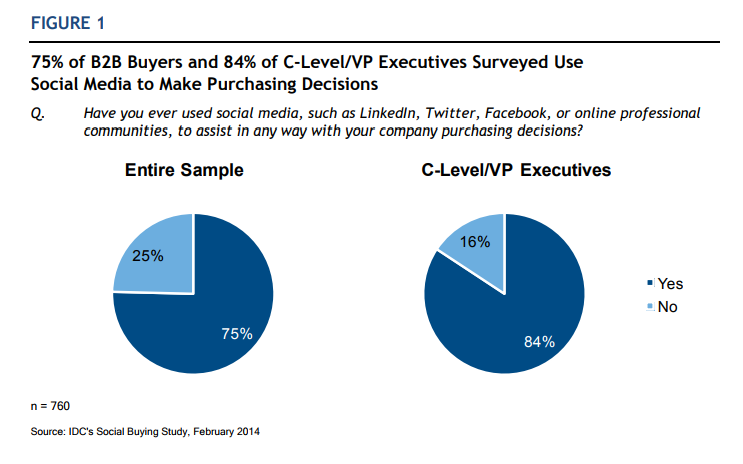 FIGURE 1

75% of B2B Buyers and 84% of C-Level/VP Executives Surveyed Use Social Media to Make Purchasing Decisions

Q. Have you ever used social media, such as LinkedIn, Twitter, Facebook, or online professional communities, to assist in any way with your company purchasing decisions?

Entire Sample

25%

75%

C-Level/VP Executives

16%

84%

Yes

No

n = 760

Source: IDC's Social Buying Study, February 2014